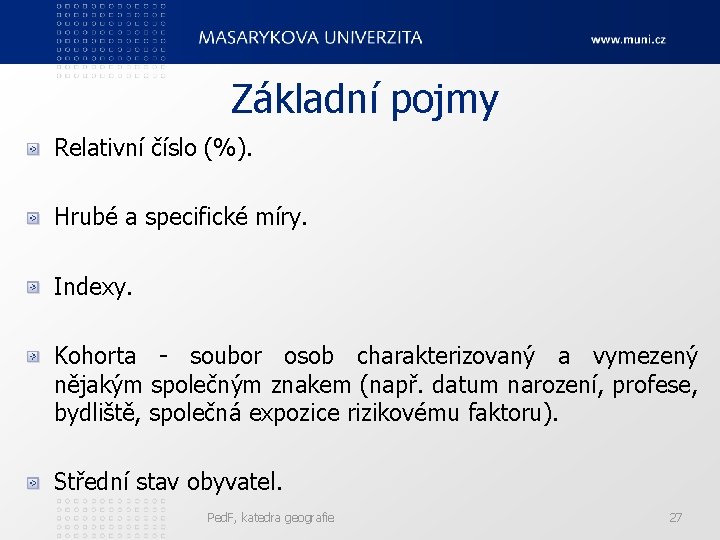 MASARYKOVA UNIVERZITA
www.muni.cz

Základní pojmy

Relativní číslo (%).

Hrubé a specifické míry.

Indexy.

Kohorta - soubor osob charakterizovaný a vymezený nějakým společným znakem (např. datum narození, profese, bydliště, společná expozice rizikovému faktoru).

Střední stav obyvatel.

PedF, katedra geografie
27